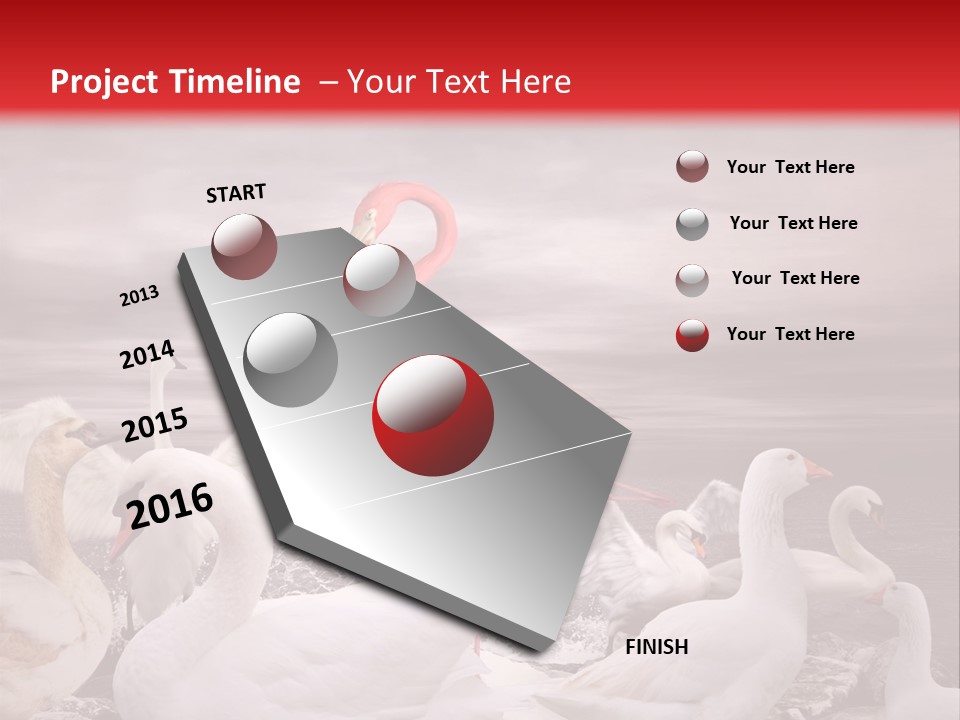 Project Timeline – Your Text Here

START

2013

2014

2015

2016

FINISH

Your Text Here

Your Text Here

Your Text Here

Your Text Here